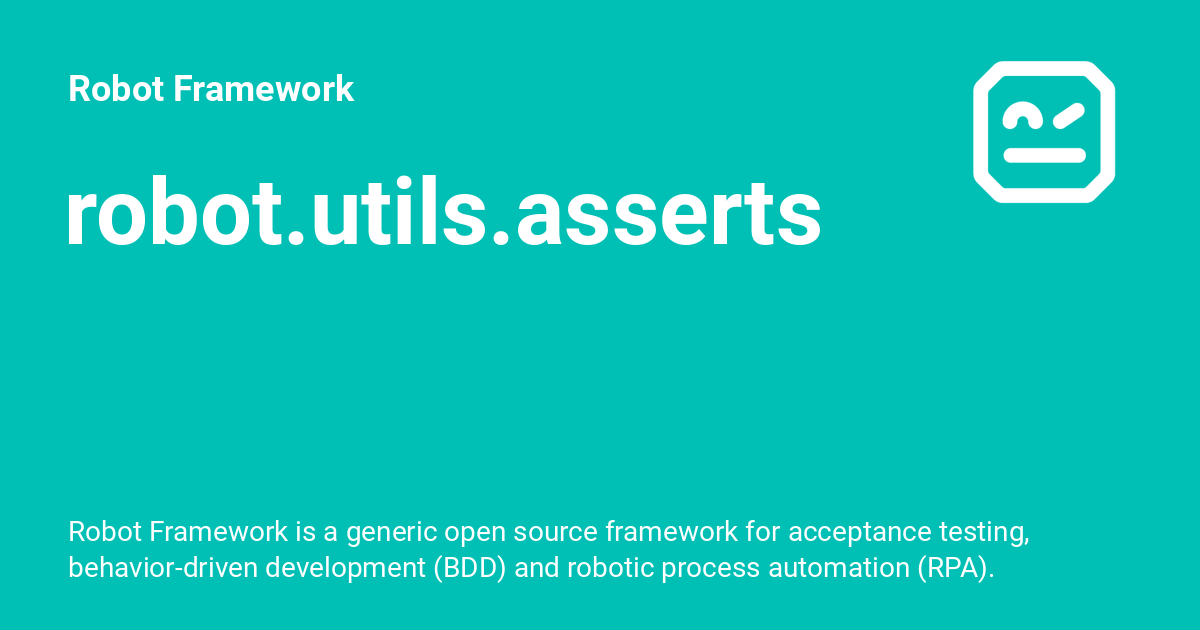 Robot Framework

robot.utils.asserts

Robot Framework is a generic open source framework for acceptance testing, behavior-driven development (BDD) and robotic process automation (RPA).